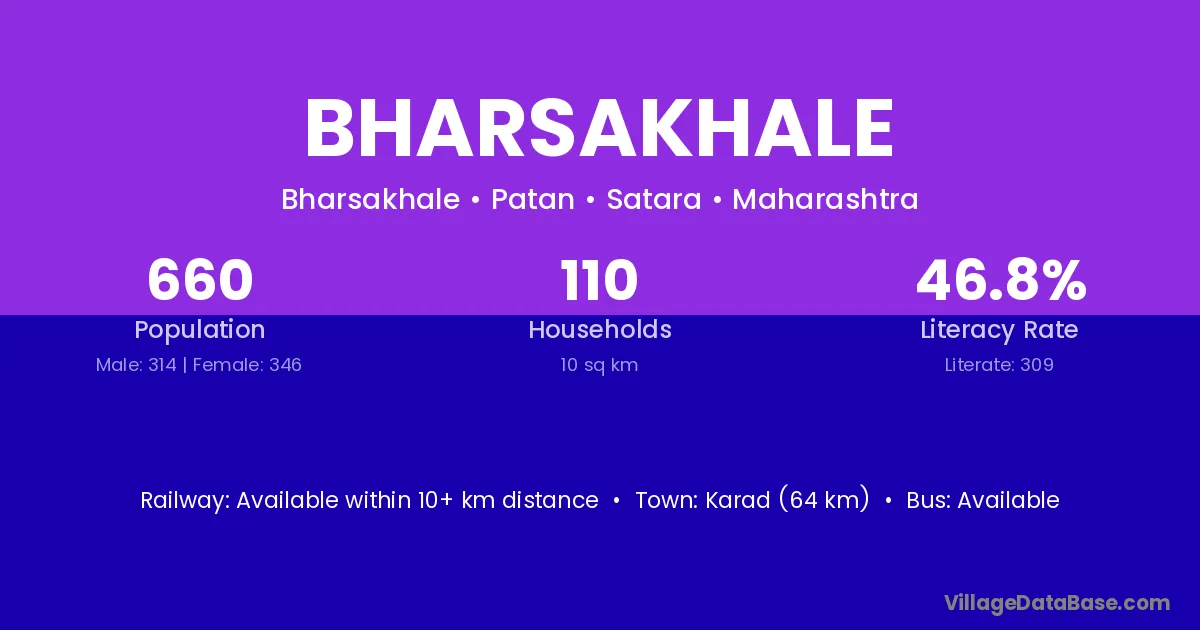 BHARSAKHALE

Bharsakhale • Patan • Satara • Maharashtra

660
Population
Male: 314 | Female: 346

110
Households
10 sq km

46.8%
Literacy Rate
Literate: 309

Railway: Available within 10+ km distance • Town: Karad (64 km) • Bus: Available

VillageDataBase.com